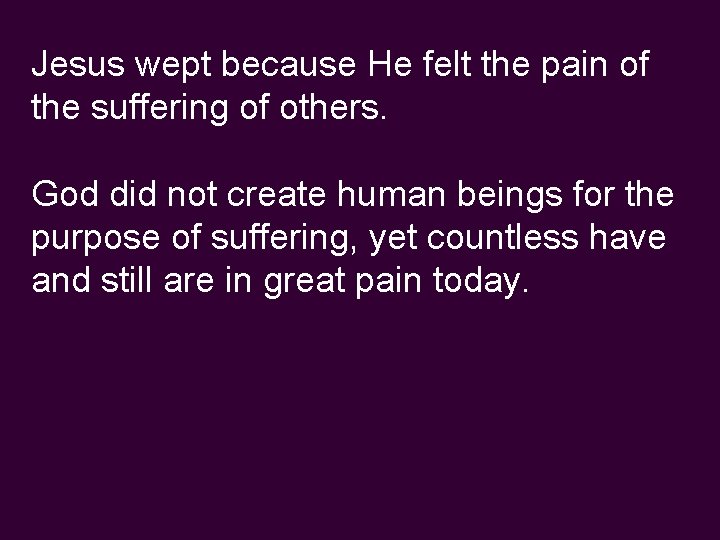 Jesus wept because He felt the pain of the suffering of others.

God did not create human beings for the purpose of suffering, yet countless have and still are in great pain today.